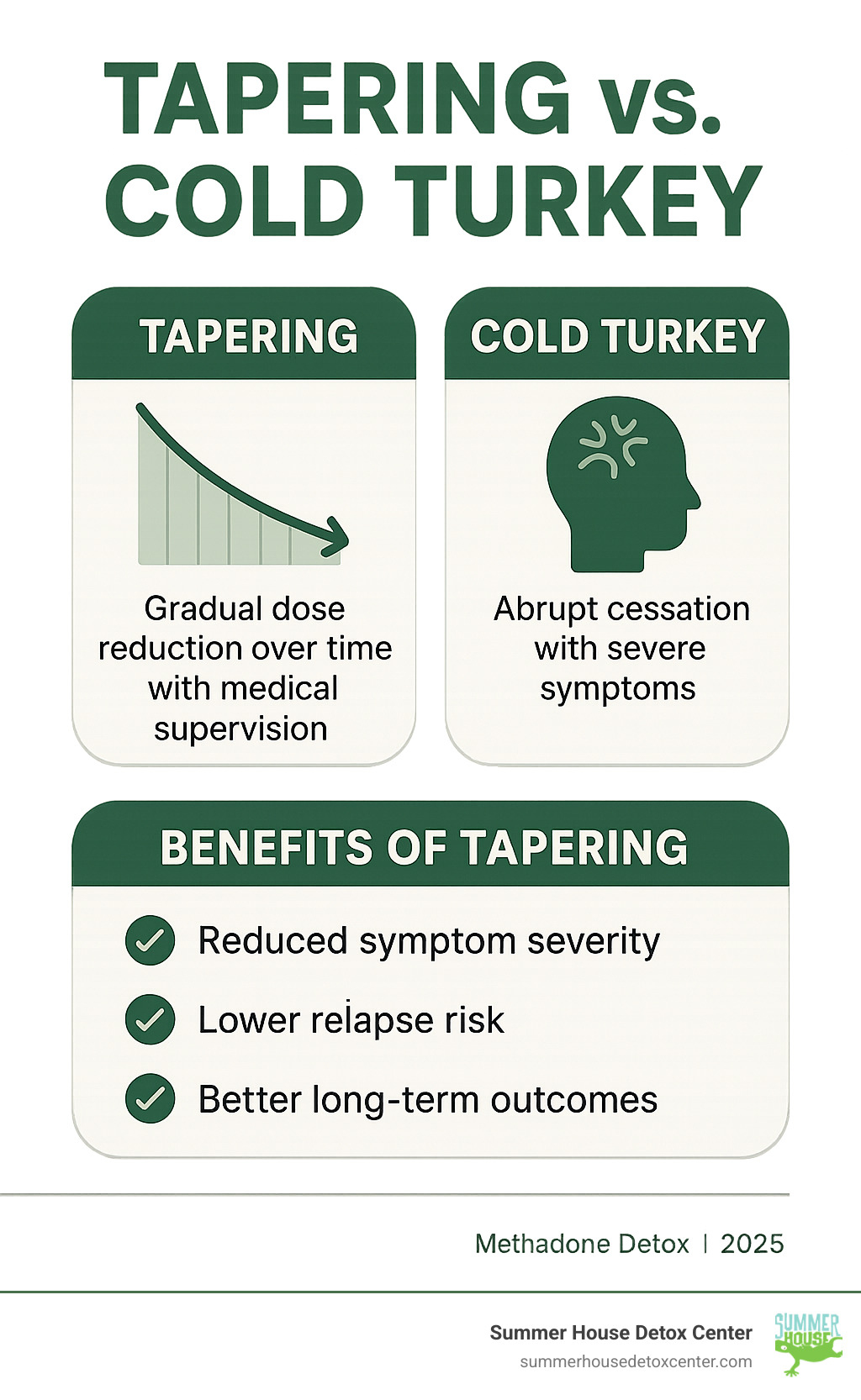 TAPERING vs. COLD TURKEY

TAPERING

Gradual dose reduction over time with medical supervision

COLD TURKEY

Abrupt cessation with severe symptoms

BENEFITS OF TAPERING

Reduced symptom severity

Lower relapse risk

Better long-term outcomes

Methadone Detox | 2025

Summer House Detox Center
summerhousedetoxcenter.com

SUMMER HOUSE